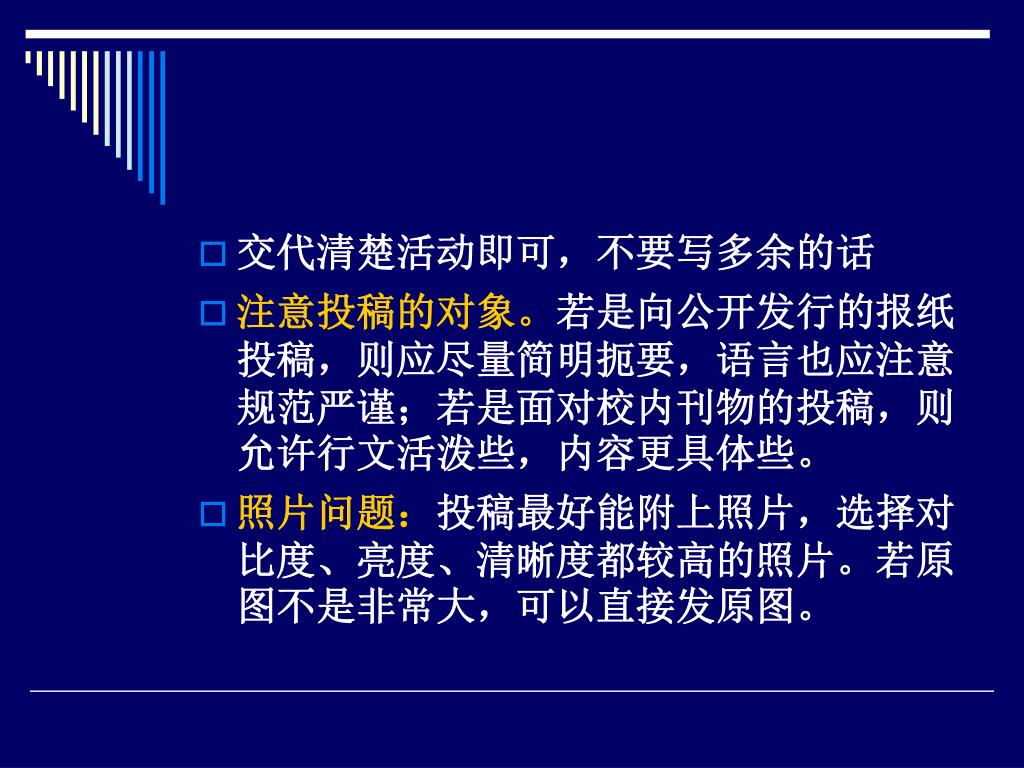 交代清楚活动即可，不要写多余的话

注意投稿的对象。若是向公开发行的报纸投稿，则应尽量简明扼要，语言也应注意规范严谨；若是面对校内刊物的投稿，则允许行文活泼些，内容更具体些。

照片问题：投稿最好能附上照片，选择对比度、亮度、清晰度都较高的照片。若原图不是非常大，可以直接发原图。